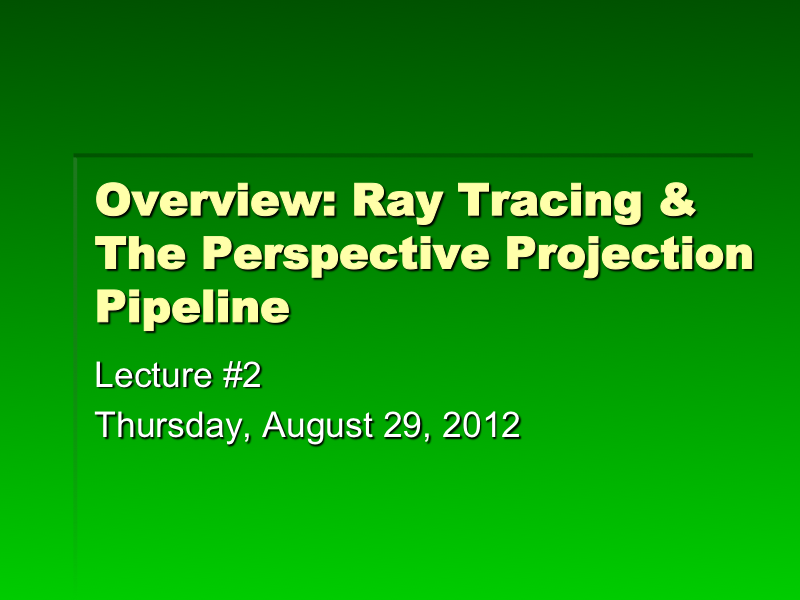 Overview: Ray Tracing & The Perspective Projection Pipeline

Lecture #2

Thursday, August 29, 2012